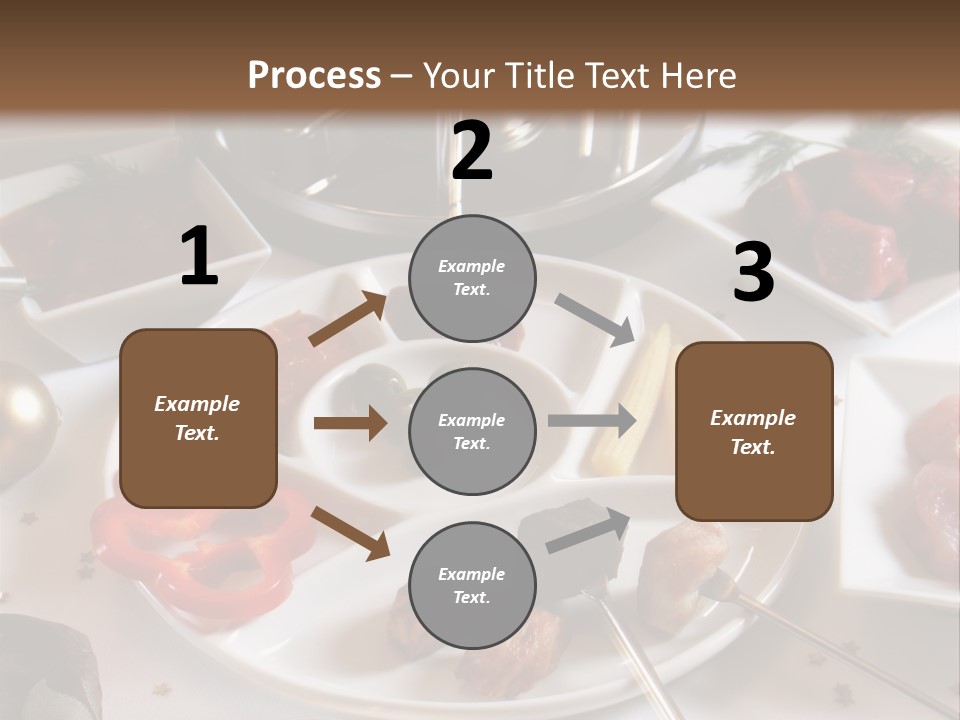 Process – Your Title Text Here

1

Example Text.

2

Example Text.

Example Text.

Example Text.

3

Example Text.